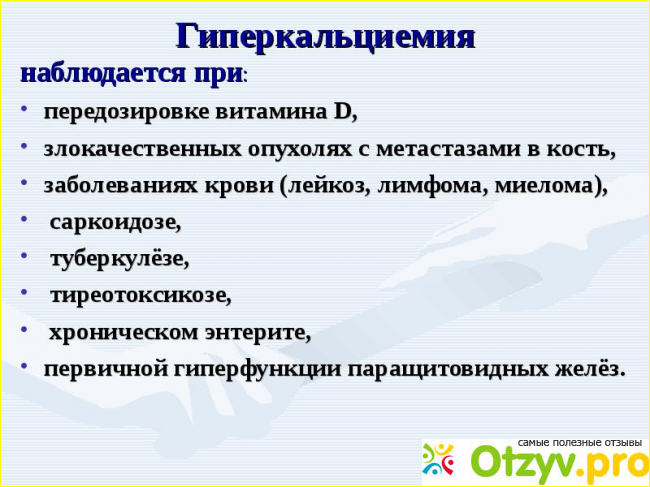 Гиперкальциемия

наблюдается при:

• передозировке витамина D,
• злокачественных опухолях с метастазами в кость,
• заболеваниях крови (лейкоз, лимфома, миелома),
• саркоидозе,
• туберкулёзе,
• тиреотоксикозе,
• хроническом энтерите,
• первичной гиперфункции паращитовидных желёз.

самые полезные отзывы
Otzyv.pro